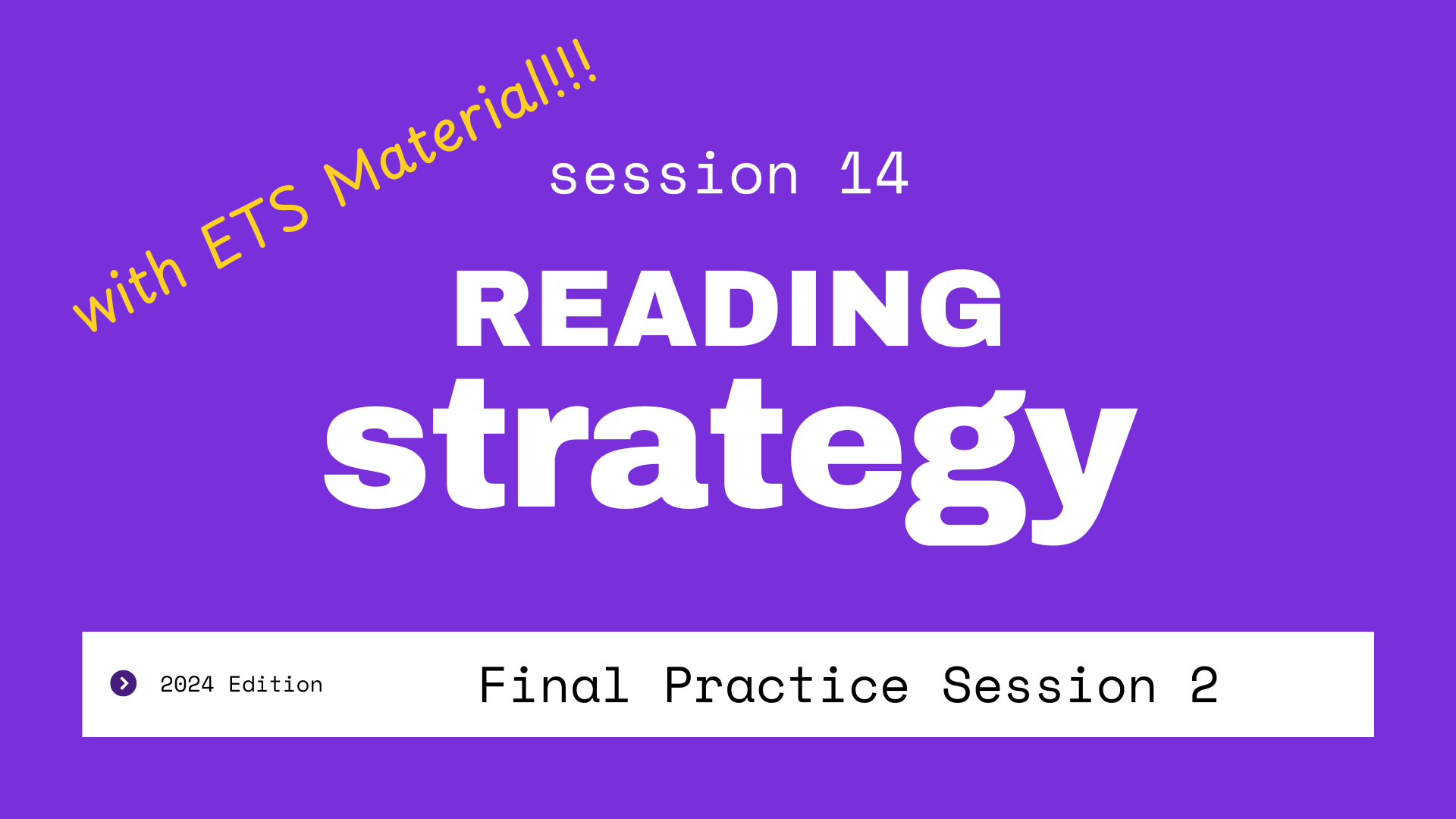 with ETS Material!!!

session 14

READING

strategy

2024 Edition

Final Practice Session 2